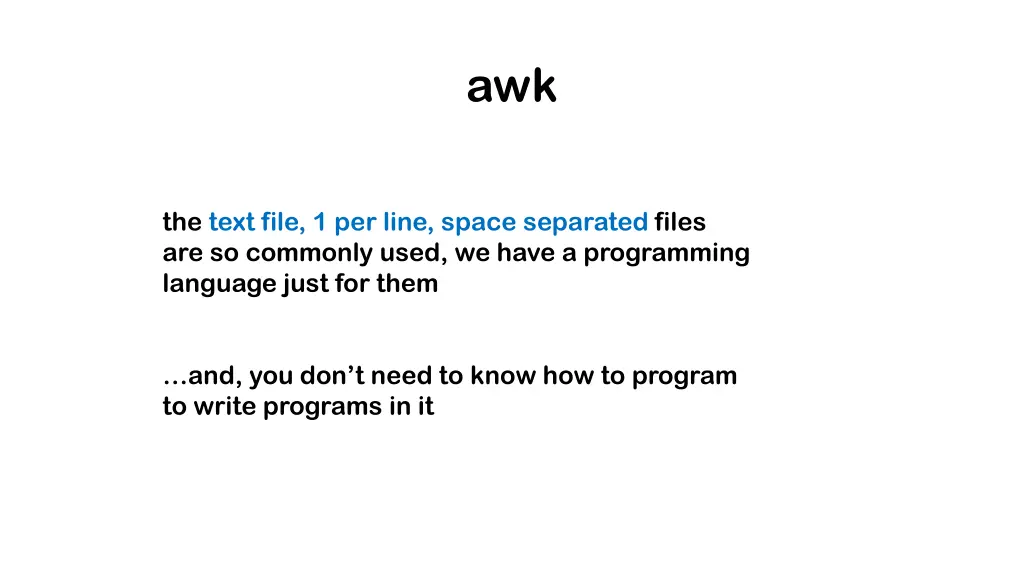 awk

the text file, 1 per line, space separated files are so commonly used, we have a programming language just for them

…and, you don’t need to know how to program to write programs in it